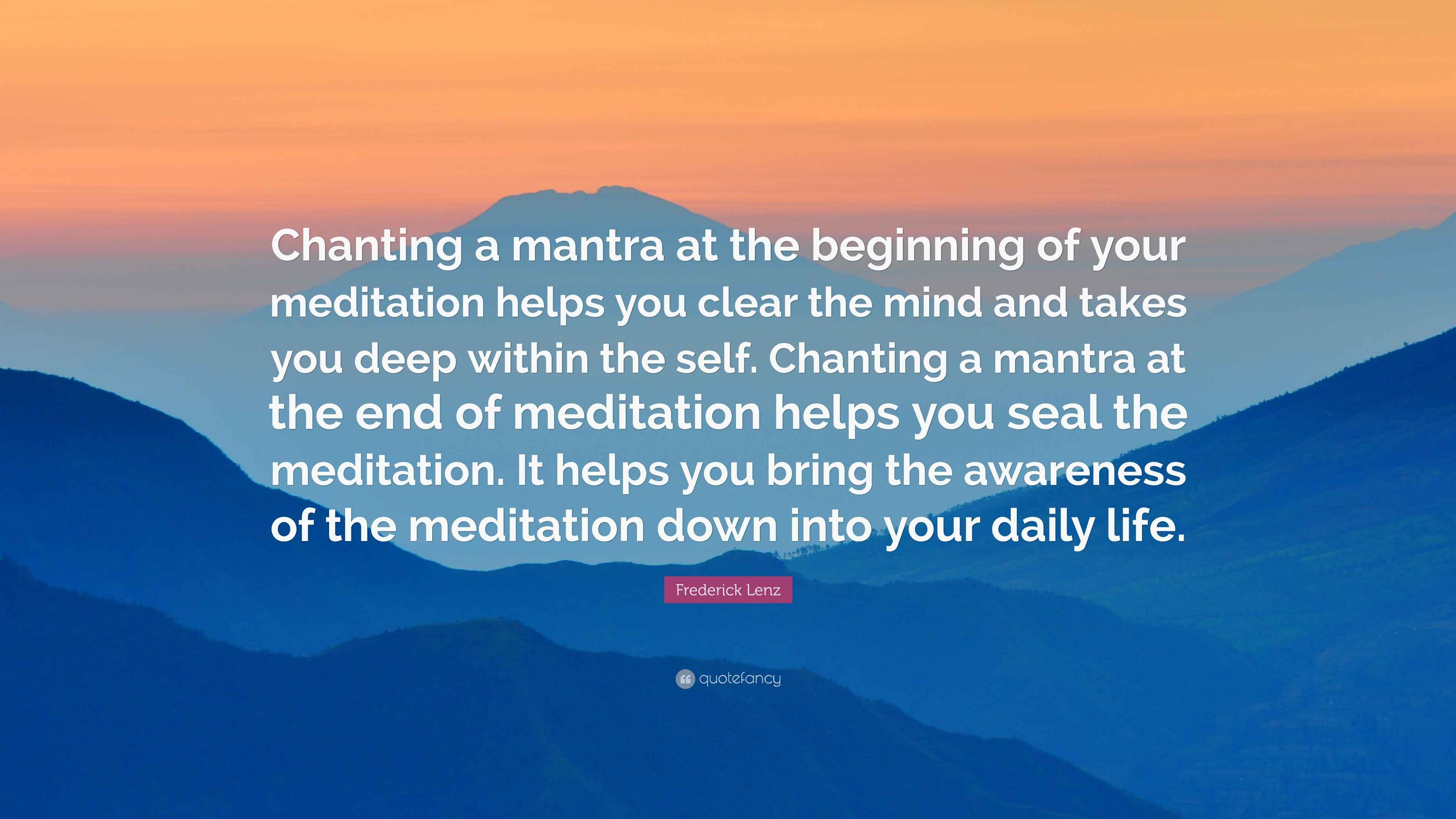 Chanting a mantra at the beginning of your meditation helps you clear the mind and takes you deep within the self. Chanting a mantra at the end of meditation helps you seal the meditation. It helps you bring the awareness of the meditation down into your daily life.

Frederick Lenz

quotefancy